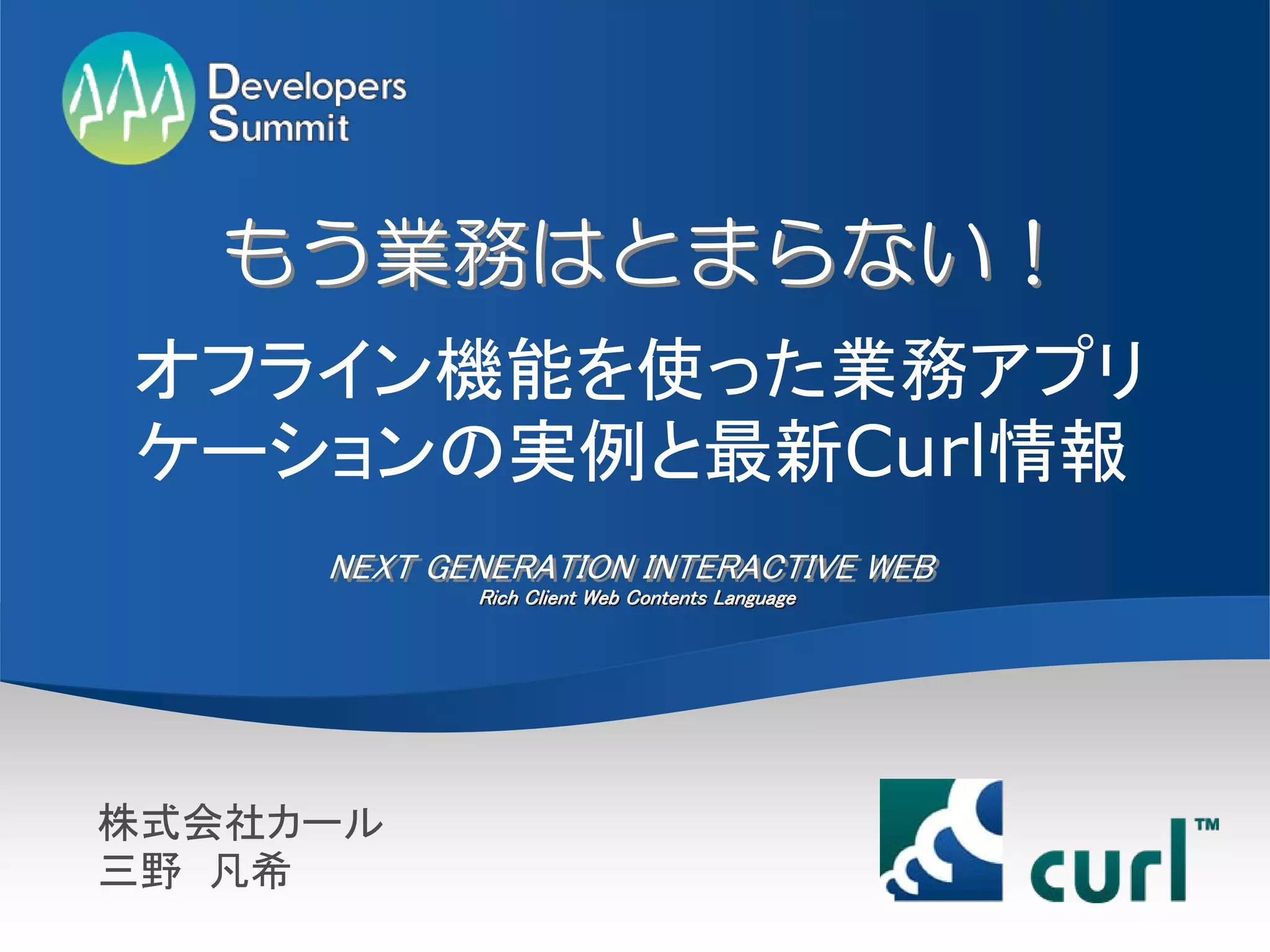 Developers Summit

もう業務はとまらない！

オフライン機能を使った業務アプリケーションの実例と最新Curl情報

NEXT GENERATION INTERACTIVE WEB
Rich Client Web Contents Language

株式会社カール
三野　凡希

curl™